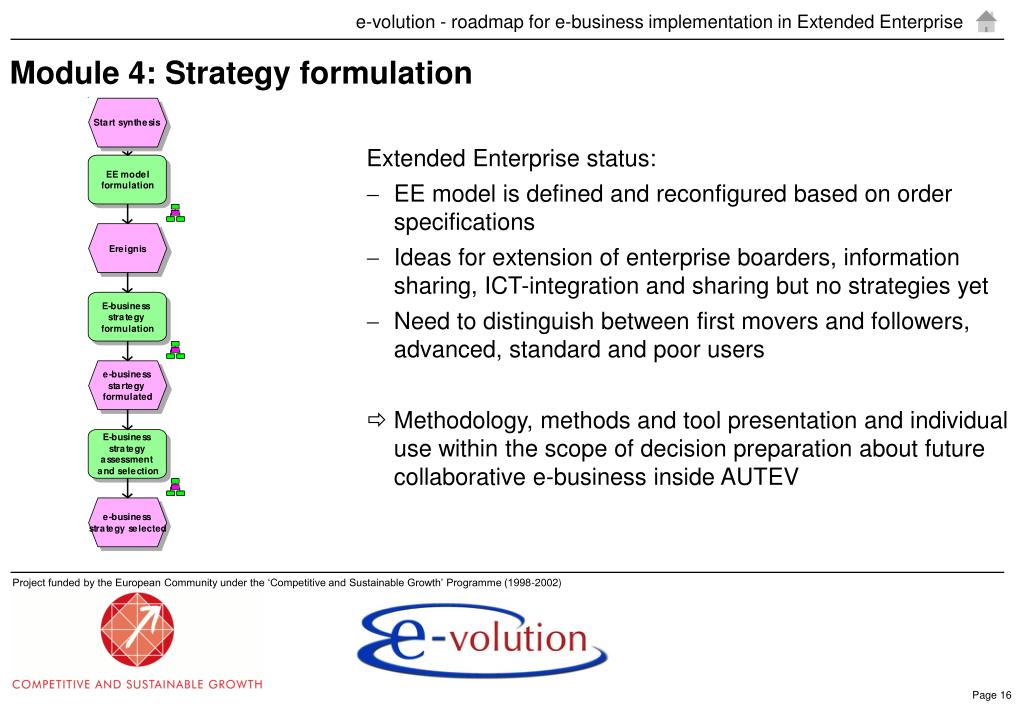 e-volution - roadmap for e-business implementation in Extended Enterprise

Module 4: Strategy formulation

Start synthesis

EE model formulation

Ereignis

E-business strategy formulation

e-business startegy formulated

E-business strategy assessment and selection

e-business strategy selected

Extended Enterprise status:

– EE model is defined and reconfigured based on order specifications

– Ideas for extension of enterprise boarders, information sharing, ICT-integration and sharing but no strategies yet

– Need to distinguish between first movers and followers, advanced, standard and poor users

⇨ Methodology, methods and tool presentation and individual use within the scope of decision preparation about future collaborative e-business inside AUTEV

Project funded by the European Community under the 'Competitive and Sustainable Growth' Programme (1998-2002)

COMPETITIVE AND SUSTAINABLE GROWTH

e-volution

Page 16